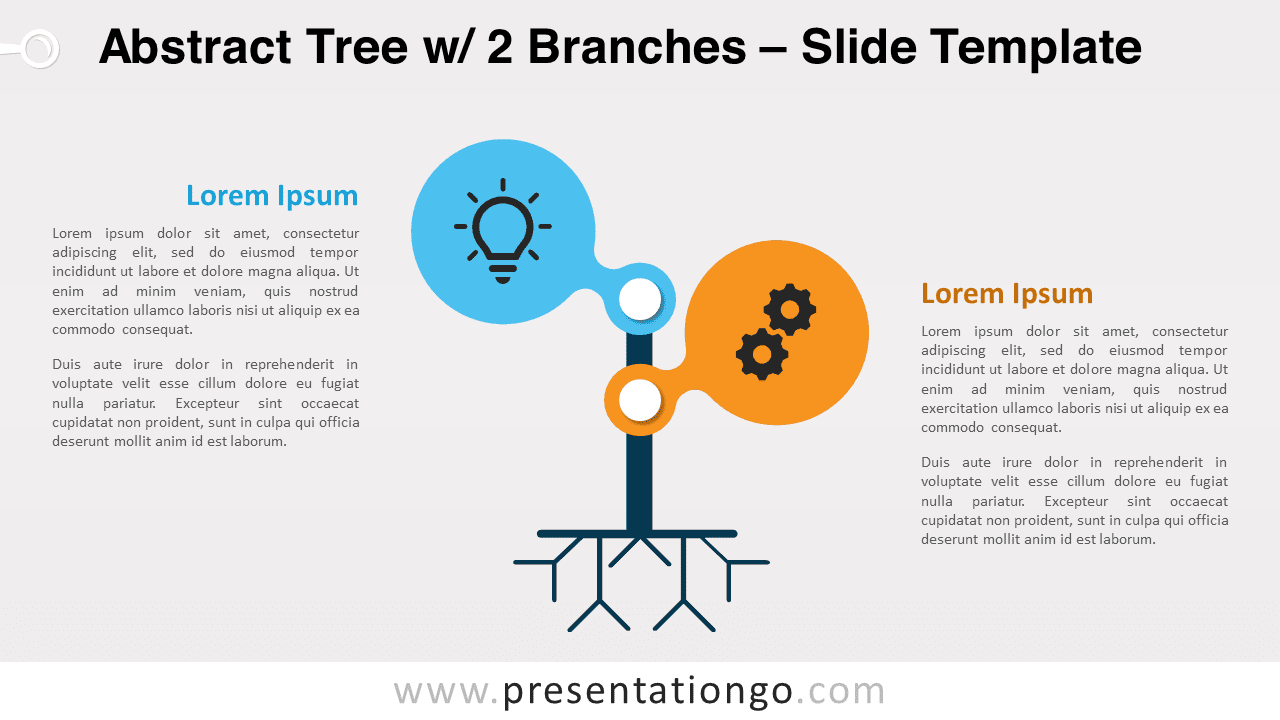 Abstract Tree w/ 2 Branches – Slide Template

Lorem Ipsum

Lorem ipsum dolor sit amet, consectetur adipiscing elit, sed do eiusmod tempor incididunt ut labore et dolore magna aliqua. Ut enim ad minim veniam, quis nostrud exercitation ullamco laboris nisi ut aliquip ex ea commodo consequat.

Duis aute irure dolor in reprehenderit in voluptate velit esse cillum dolore eu fugiat nulla pariatur. Excepteur sint occaecat cupidatat non proident, sunt in culpa qui officia deserunt mollit anim id est laborum.

Lorem Ipsum

Lorem ipsum dolor sit amet, consectetur adipiscing elit, sed do eiusmod tempor incididunt ut labore et dolore magna aliqua. Ut enim ad minim veniam, quis nostrud exercitation ullamco laboris nisi ut aliquip ex ea commodo consequat.

Duis aute irure dolor in reprehenderit in voluptate velit esse cillum dolore eu fugiat nulla pariatur. Excepteur sint occaecat cupidatat non proident, sunt in culpa qui officia deserunt mollit anim id est laborum.

www.presentationgo.com